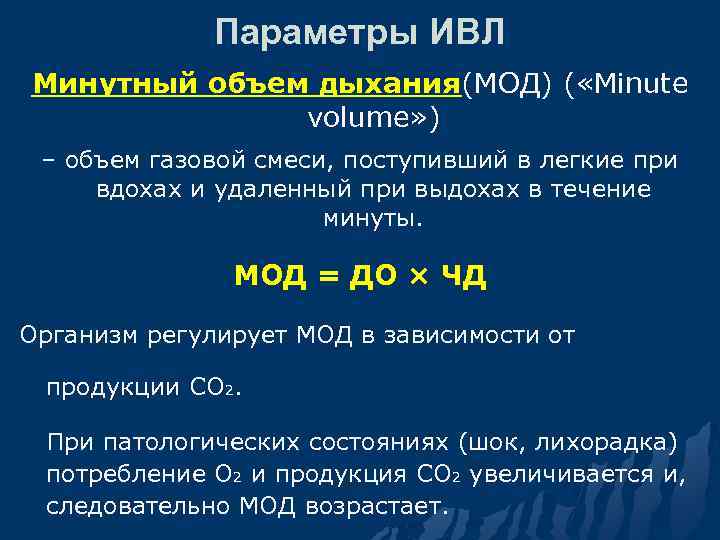 Параметры ИВЛ

Минутный объем дыхания(МОД) («Minute volume»)

– объем газовой смеси, поступивший в легкие при вдохах и удаленный при выдохах в течение минуты.

МОД = ДО × ЧД

Организм регулирует МОД в зависимости от

продукции $CO_2$.

При патологических состояниях (шок, лихорадка) потребление $O_2$ и продукция $CO_2$ увеличивается и, следовательно МОД возрастает.